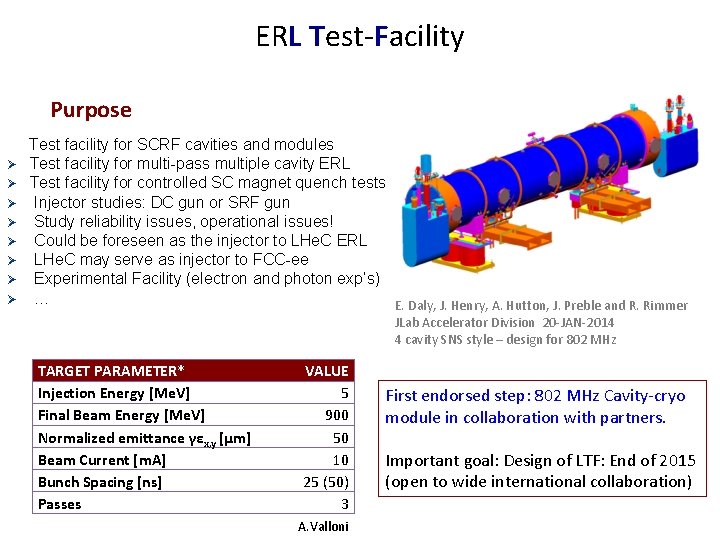 ERL Test-Facility

Purpose

Test facility for SCRF cavities and modules
➢ Test facility for multi-pass multiple cavity ERL
➢ Test facility for controlled SC magnet quench tests
➢ Injector studies: DC gun or SRF gun
➢ Study reliability issues, operational issues!
➢ Could be foreseen as the injector to LHeC ERL
➢ LHeC may serve as injector to FCC-ee
➢ Experimental Facility (electron and photon exp's)
➢ ...

E. Daly, J. Henry, A. Hutton, J. Preble and R. Rimmer
JLab Accelerator Division 20-JAN-2014
4 cavity SNS style – design for 802 MHz

| TARGET PARAMETER* | VALUE |
|---|---|
| Injection Energy [MeV] | 5 |
| Final Beam Energy [MeV] | 900 |
| Normalized emittance $\gamma\varepsilon_{x,y}$ [µm] | 50 |
| Beam Current [mA] | 10 |
| Bunch Spacing [ns] | 25 (50) |
| Passes | 3 |

A.Valloni

First endorsed step: 802 MHz Cavity-cryo module in collaboration with partners.

Important goal: Design of LTF: End of 2015 (open to wide international collaboration)